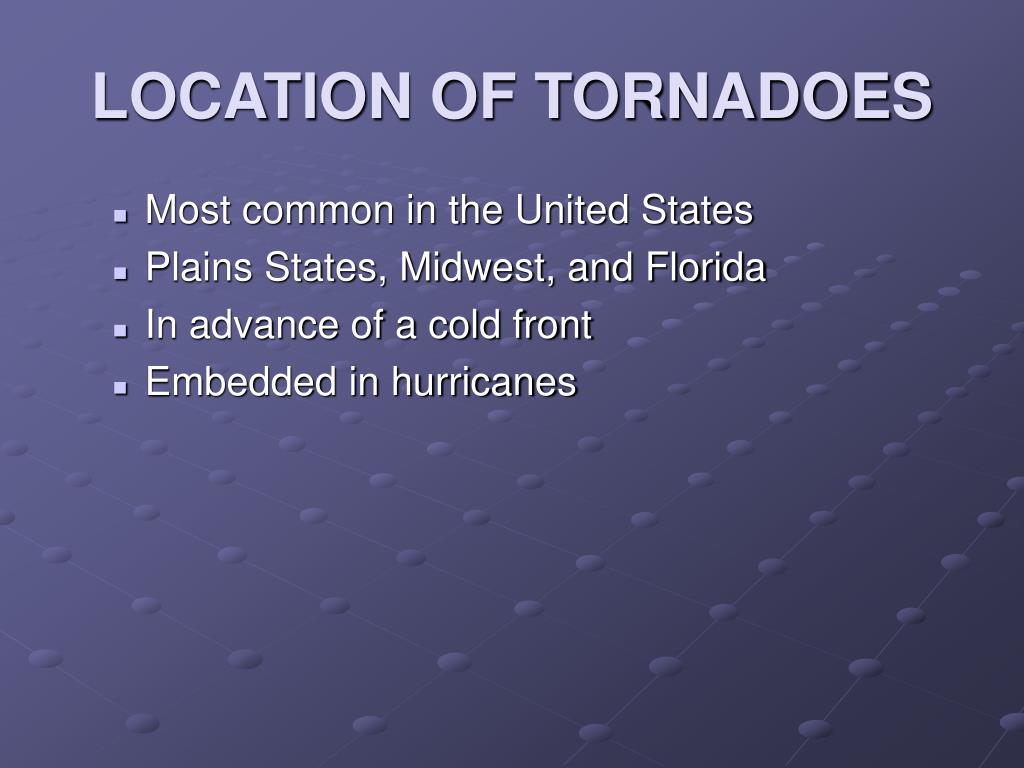 LOCATION OF TORNADOES

- Most common in the United States
- Plains States, Midwest, and Florida
- In advance of a cold front
- Embedded in hurricanes